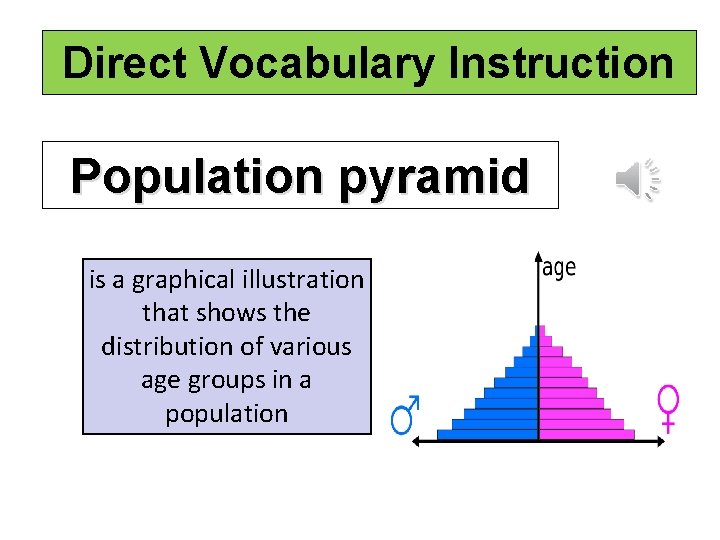 Direct Vocabulary Instruction

Population pyramid

is a graphical illustration that shows the distribution of various age groups in a population

age

♂

♀